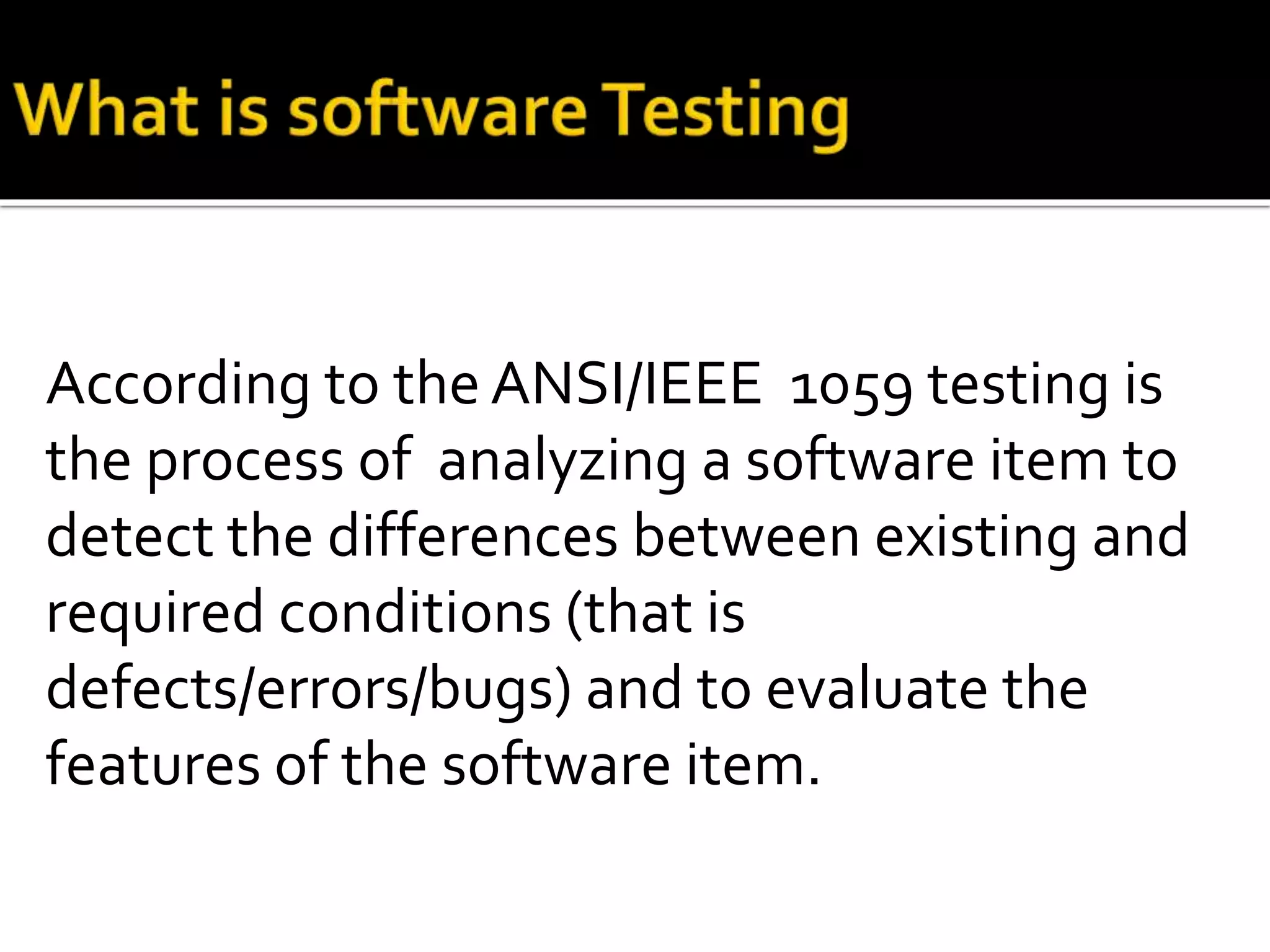 What is software Testing

According to the ANSI/IEEE 1059 testing is the process of analyzing a software item to detect the differences between existing and required conditions (that is defects/errors/bugs) and to evaluate the features of the software item.